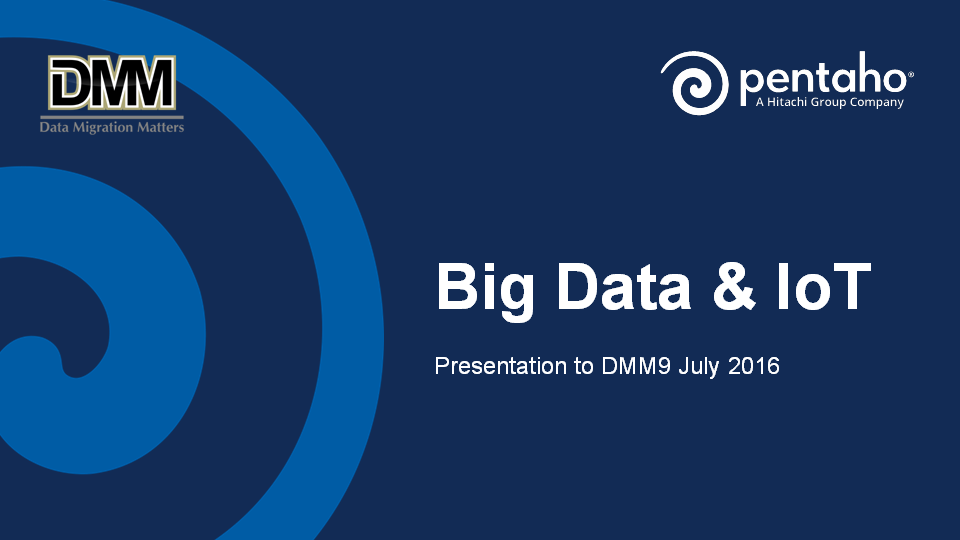 DMM
Data Migration Matters

pentaho®
A Hitachi Group Company

Big Data & IoT

Presentation to DMM9 July 2016